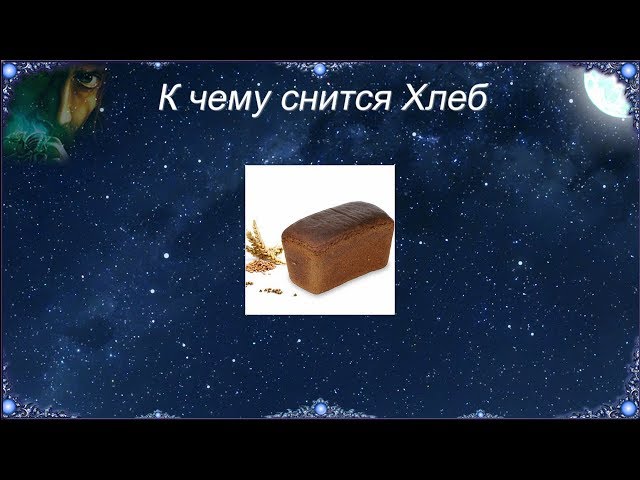 К чему снится Хлеб